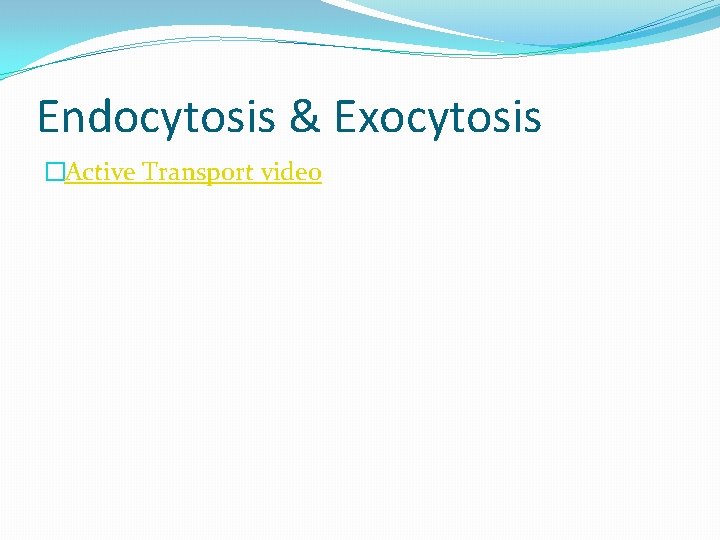 Endocytosis & Exocytosis

Active Transport video